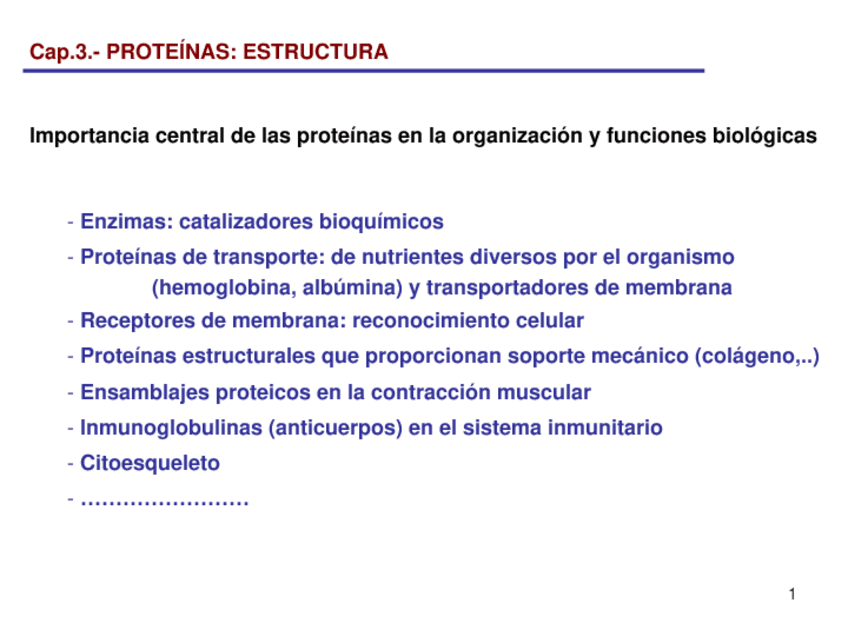 Cap.3.- PROTEÍNAS: ESTRUCTURA

Importancia central de las proteínas en la organización y funciones biológicas

- Enzimas: catalizadores bioquímicos
- Proteínas de transporte: de nutrientes diversos por el organismo (hemoglobina, albúmina) y transportadores de membrana
- Receptores de membrana: reconocimiento celular
- Proteínas estructurales que proporcionan soporte mecánico (colágeno,..)
- Ensamblajes proteicos en la contracción muscular
- Inmunoglobulinas (anticuerpos) en el sistema inmunitario
- Citoesqueleto
- ……………………

1